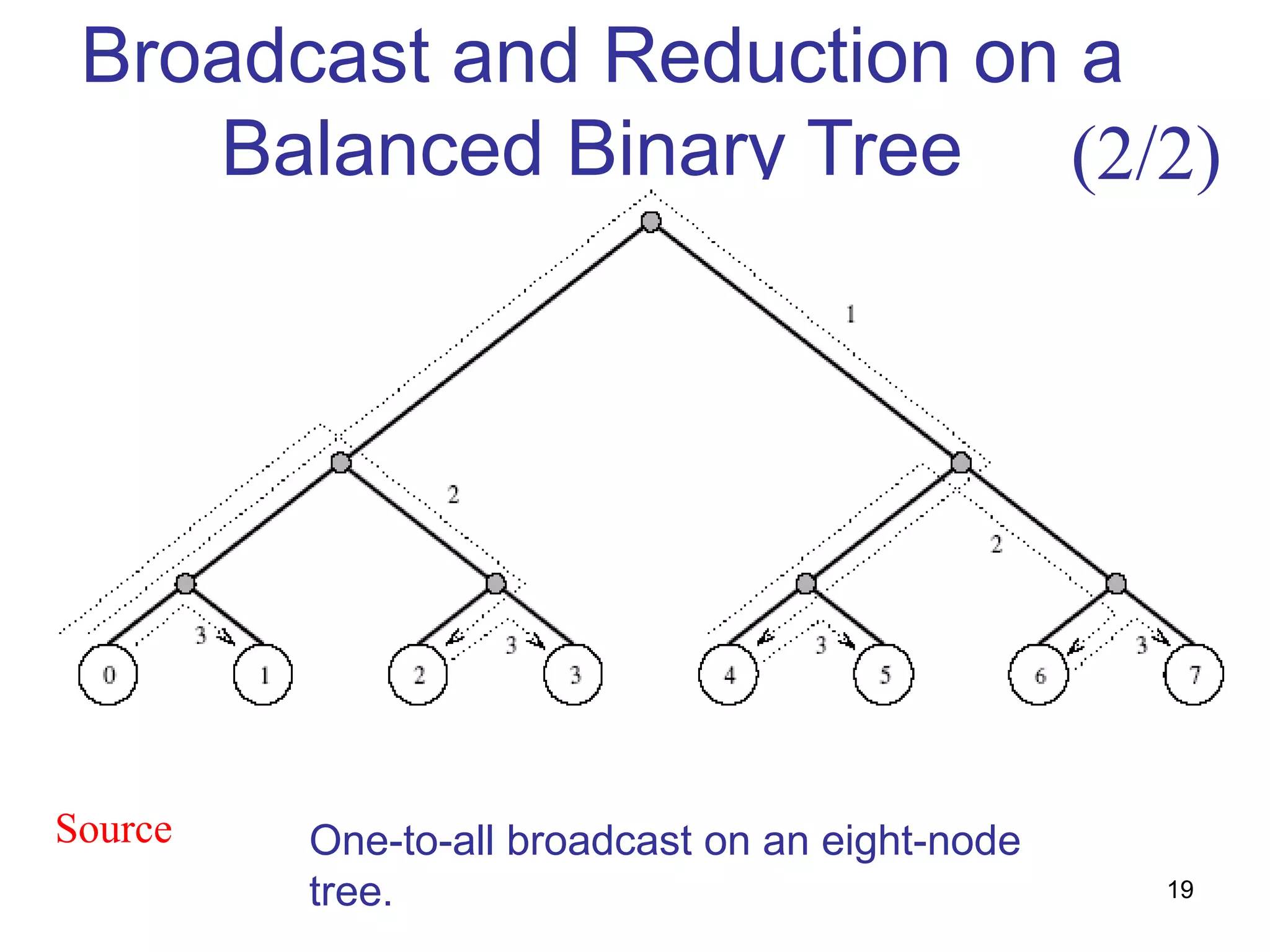 Broadcast and Reduction on a Balanced Binary Tree (2/2)

1

2

2

3 3 3 3

0 1 2 3 4 5 6 7

Source

One-to-all broadcast on an eight-node tree.

19